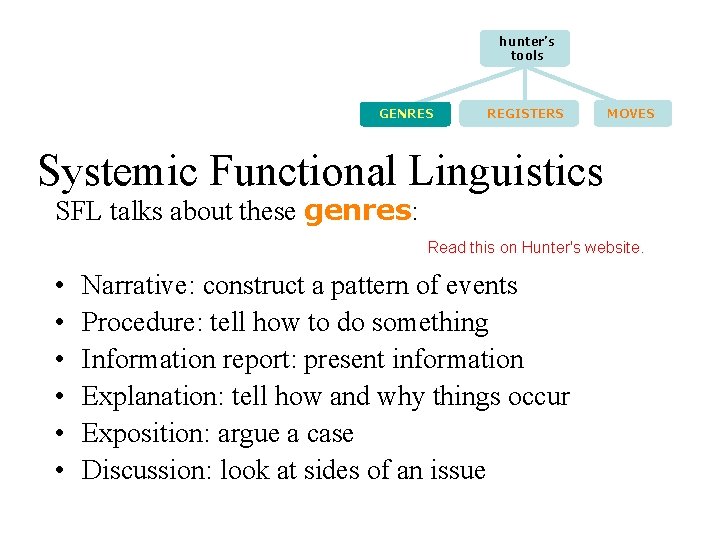 hunter's tools

GENRES

REGISTERS

MOVES

Systemic Functional Linguistics

SFL talks about these genres:

Read this on Hunter's website.

• Narrative: construct a pattern of events
• Procedure: tell how to do something
• Information report: present information
• Explanation: tell how and why things occur
• Exposition: argue a case
• Discussion: look at sides of an issue